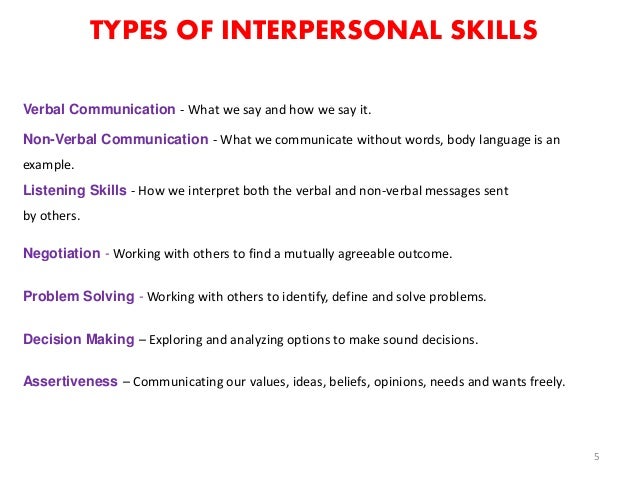 TYPES OF INTERPERSONAL SKILLS

Verbal Communication - What we say and how we say it.

Non-Verbal Communication - What we communicate without words, body language is an example.

Listening Skills - How we interpret both the verbal and non-verbal messages sent by others.

Negotiation - Working with others to find a mutually agreeable outcome.

Problem Solving - Working with others to identify, define and solve problems.

Decision Making – Exploring and analyzing options to make sound decisions.

Assertiveness – Communicating our values, ideas, beliefs, opinions, needs and wants freely.

5